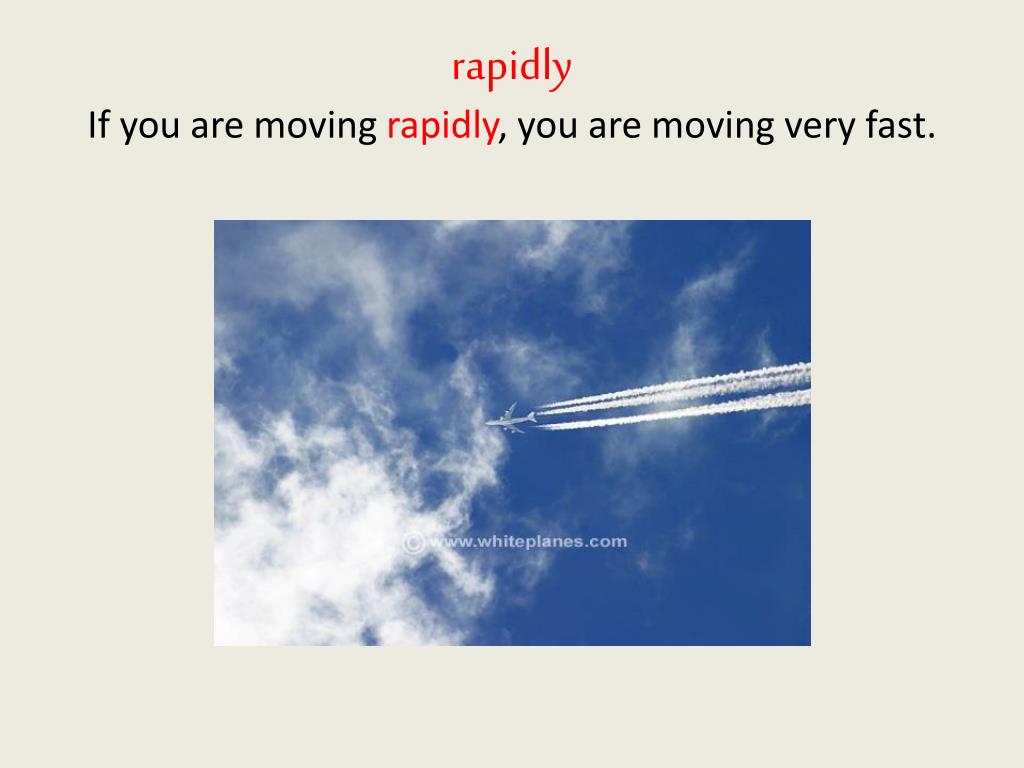 rapidly

If you are moving rapidly, you are moving very fast.

© www.whiteplanes.com